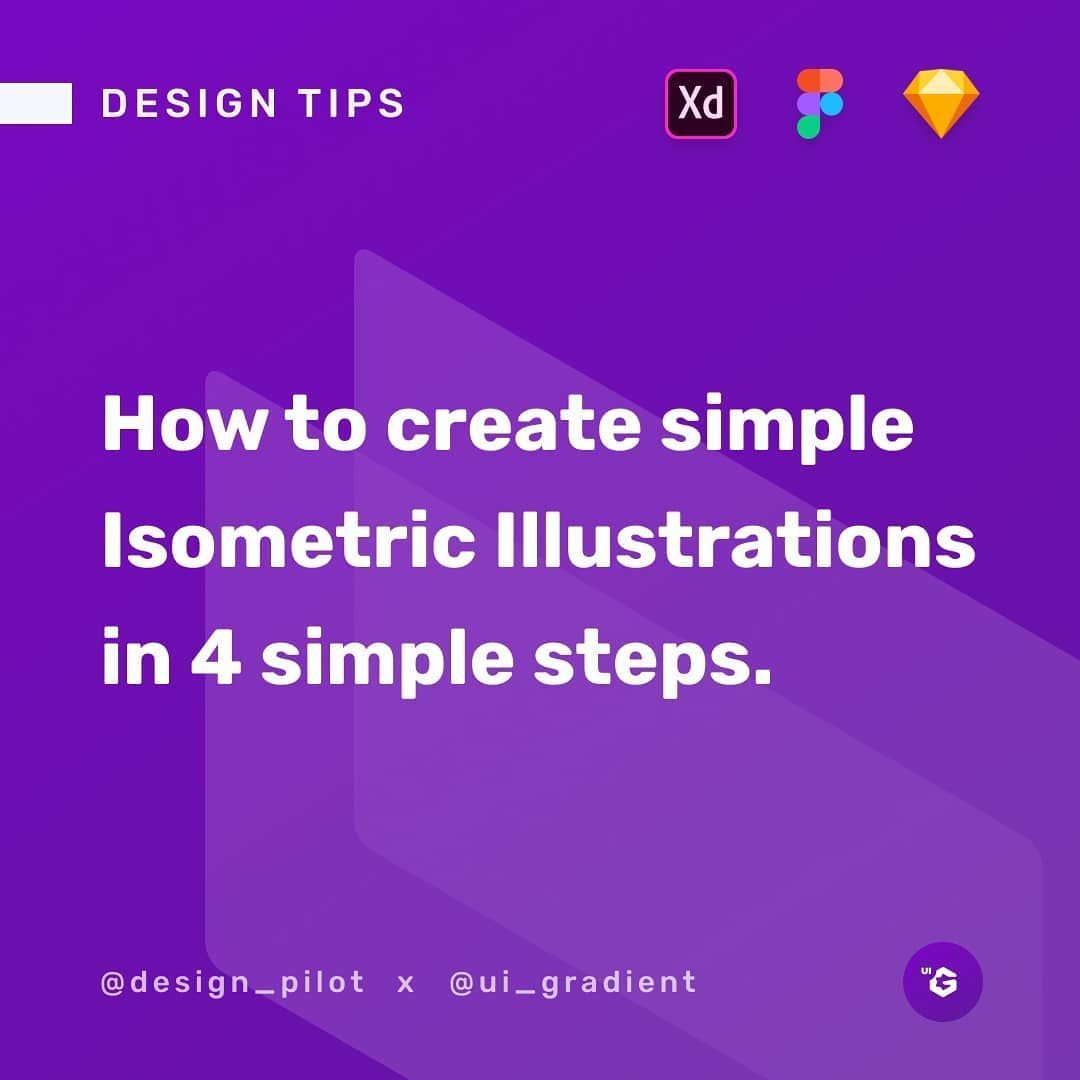 DESIGN TIPS

Xd

How to create simple Isometric Illustrations in 4 simple steps.

@design_pilot x @ui_gradient

UI G